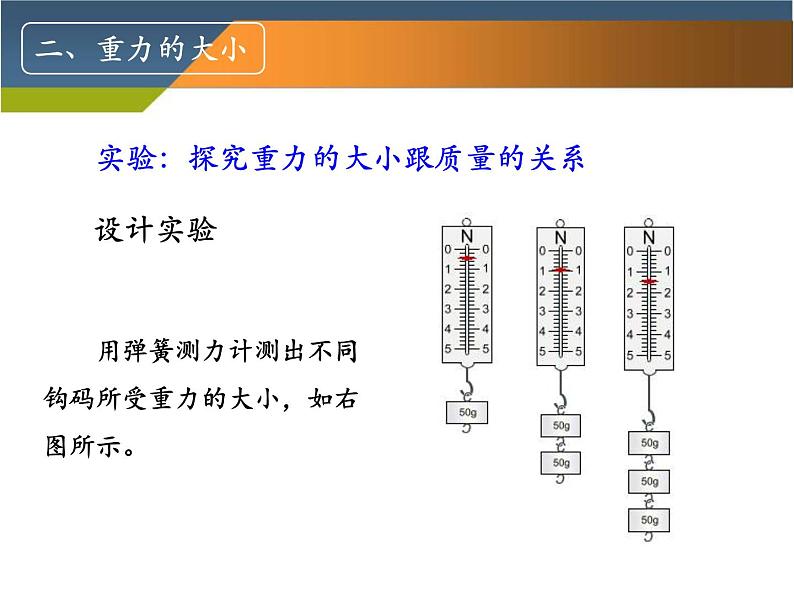 二、重力的大小

实验：探究重力的大小跟质量的关系

设计实验

用弹簧测力计测出不同钩码所受重力的大小，如右图所示。

N
0 0
1 1
2 2
3 3
4 4
5 5

50g

N
0 0
1 1
2 2
3 3
4 4
5 5

50g
50g

N
0 0
1 1
2 2
3 3
4 4
5 5

50g
50g
50g